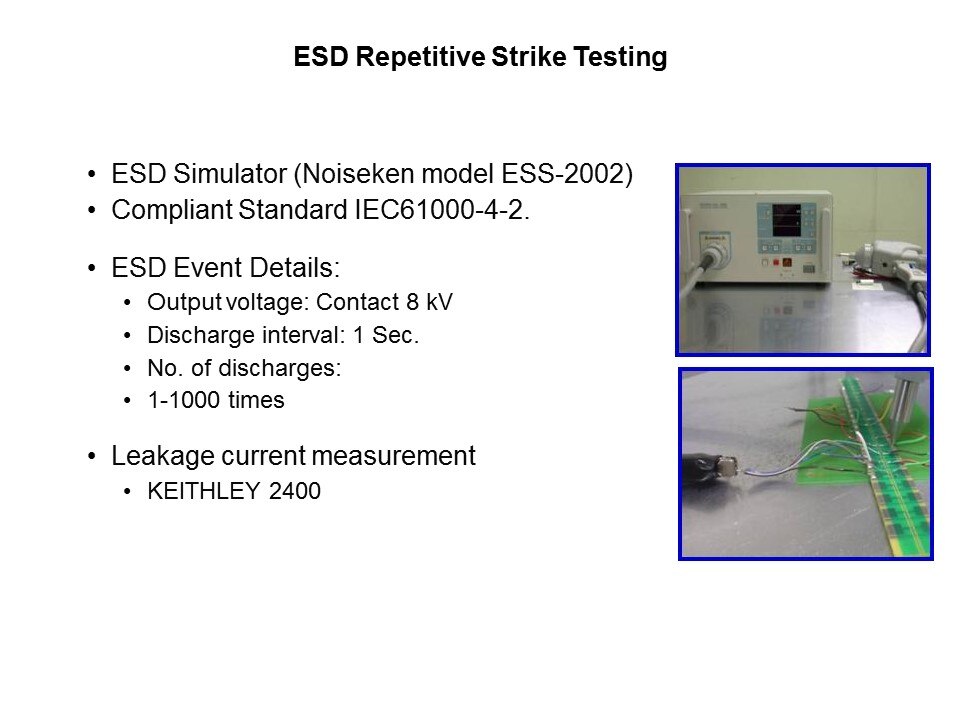 ESD Repetitive Strike Testing

• ESD Simulator (Noiseken model ESS-2002)
• Compliant Standard IEC61000-4-2.

• ESD Event Details:
  • Output voltage: Contact 8 kV
  • Discharge interval: 1 Sec.
  • No. of discharges:
  • 1-1000 times

• Leakage current measurement
  • KEITHLEY 2400